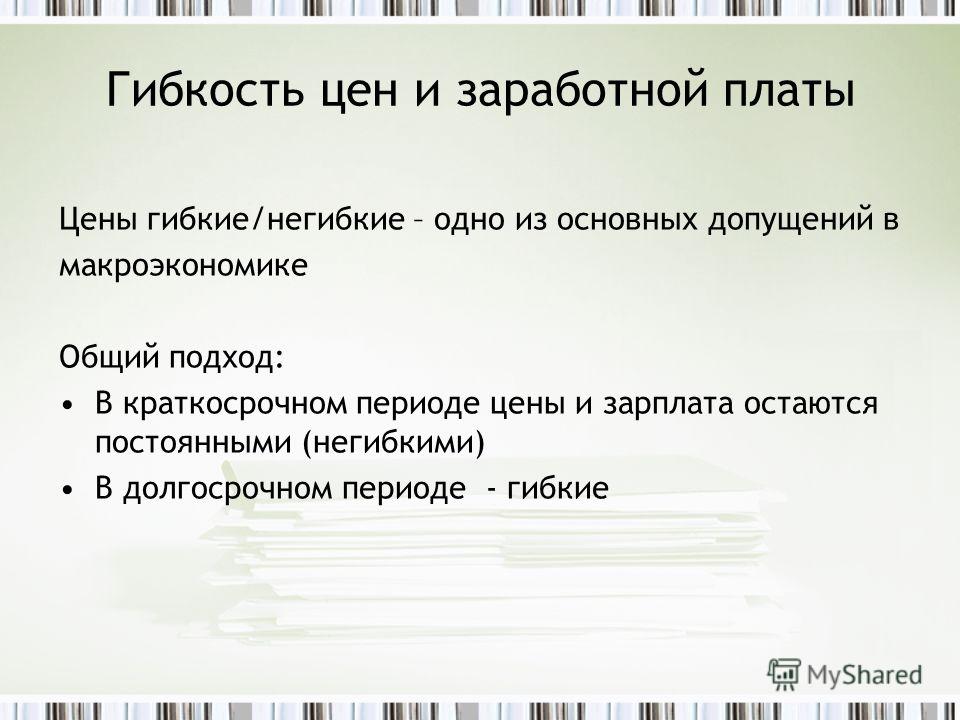 Гибкость цен и заработной платы

Цены гибкие/негибкие – одно из основных допущений в макроэкономике

Общий подход:
• В краткосрочном периоде цены и зарплата остаются постоянными (негибкими)
• В долгосрочном периоде - гибкие

MyShared